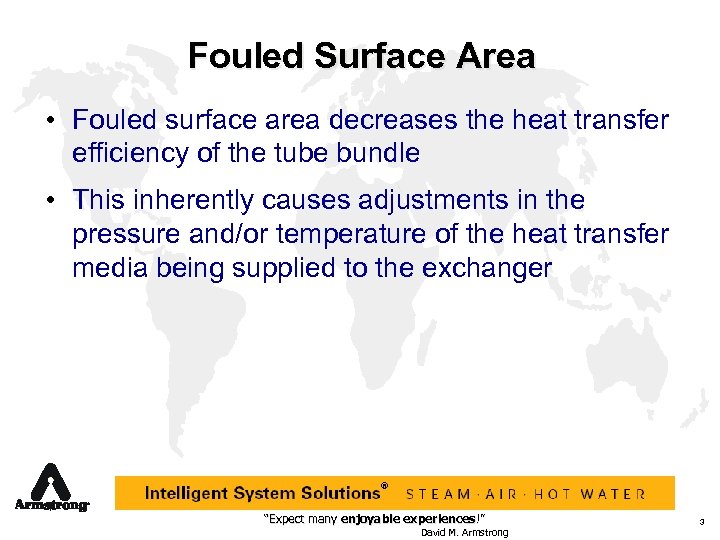 Fouled Surface Area

• Fouled surface area decreases the heat transfer efficiency of the tube bundle

• This inherently causes adjustments in the pressure and/or temperature of the heat transfer media being supplied to the exchanger

Armstrong

Intelligent System Solutions® STEAM · AIR · HOT WATER

"Expect many enjoyable experiences!"
David M. Armstrong

3